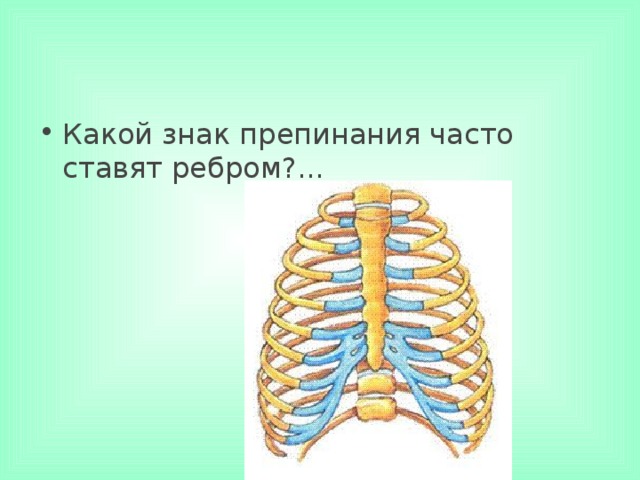 • Какой знак препинания часто ставят ребром?...